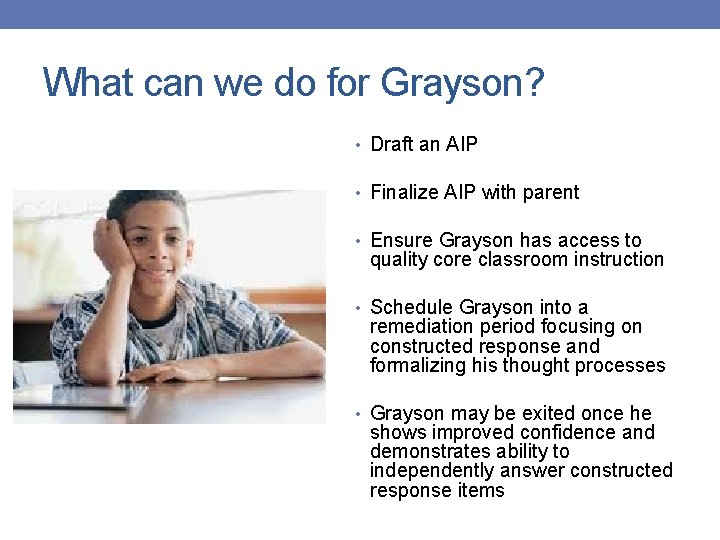 What can we do for Grayson?

• Draft an AIP

• Finalize AIP with parent

• Ensure Grayson has access to quality core classroom instruction

• Schedule Grayson into a remediation period focusing on constructed response and formalizing his thought processes

• Grayson may be exited once he shows improved confidence and demonstrates ability to independently answer constructed response items